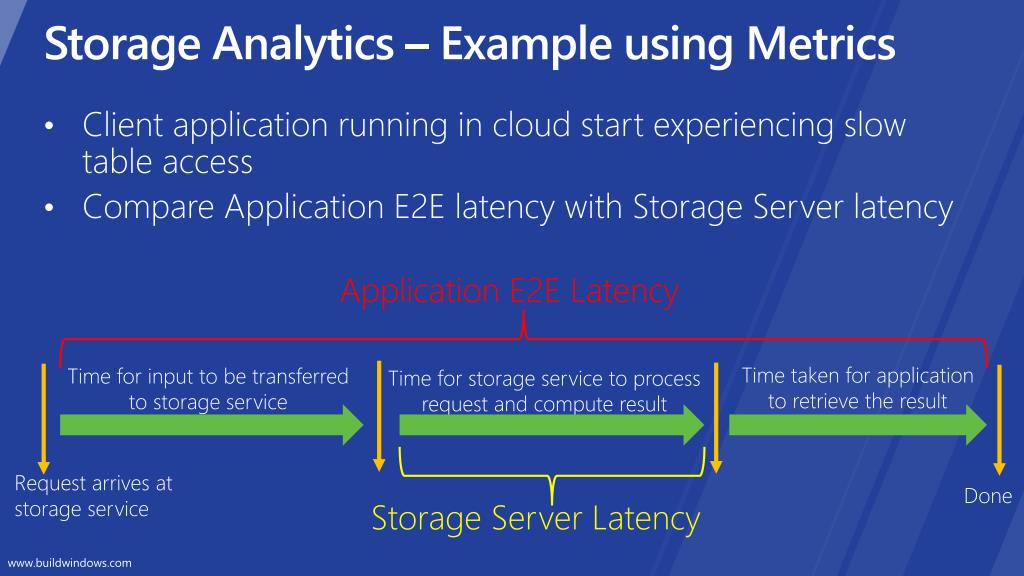 Storage Analytics – Example using Metrics

• Client application running in cloud start experiencing slow table access
• Compare Application E2E latency with Storage Server latency

Application E2E Latency

Time for input to be transferred to storage service

Time for storage service to process request and compute result

Time taken for application to retrieve the result

Request arrives at storage service

Storage Server Latency

Done

www.buildwindows.com